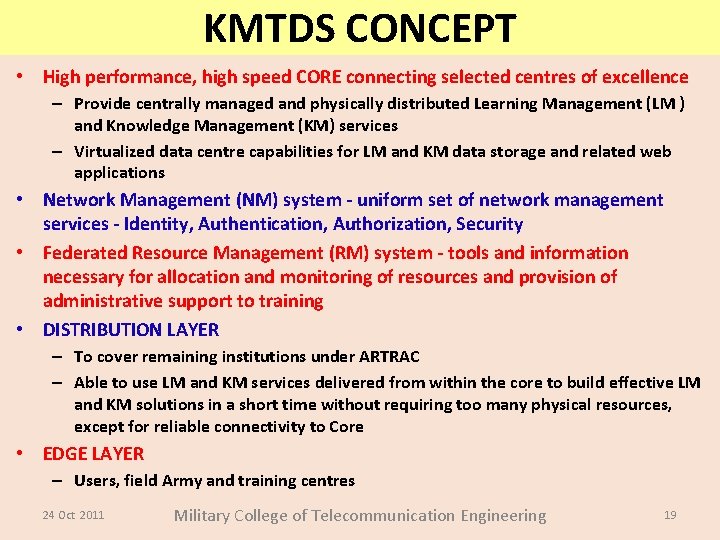 KMTDS CONCEPT

• High performance, high speed CORE connecting selected centres of excellence
– Provide centrally managed and physically distributed Learning Management (LM ) and Knowledge Management (KM) services
– Virtualized data centre capabilities for LM and KM data storage and related web applications

• Network Management (NM) system - uniform set of network management services - Identity, Authentication, Authorization, Security

• Federated Resource Management (RM) system - tools and information necessary for allocation and monitoring of resources and provision of administrative support to training

• DISTRIBUTION LAYER
– To cover remaining institutions under ARTRAC
– Able to use LM and KM services delivered from within the core to build effective LM and KM solutions in a short time without requiring too many physical resources, except for reliable connectivity to Core

• EDGE LAYER
– Users, field Army and training centres

24 Oct 2011 Military College of Telecommunication Engineering 19